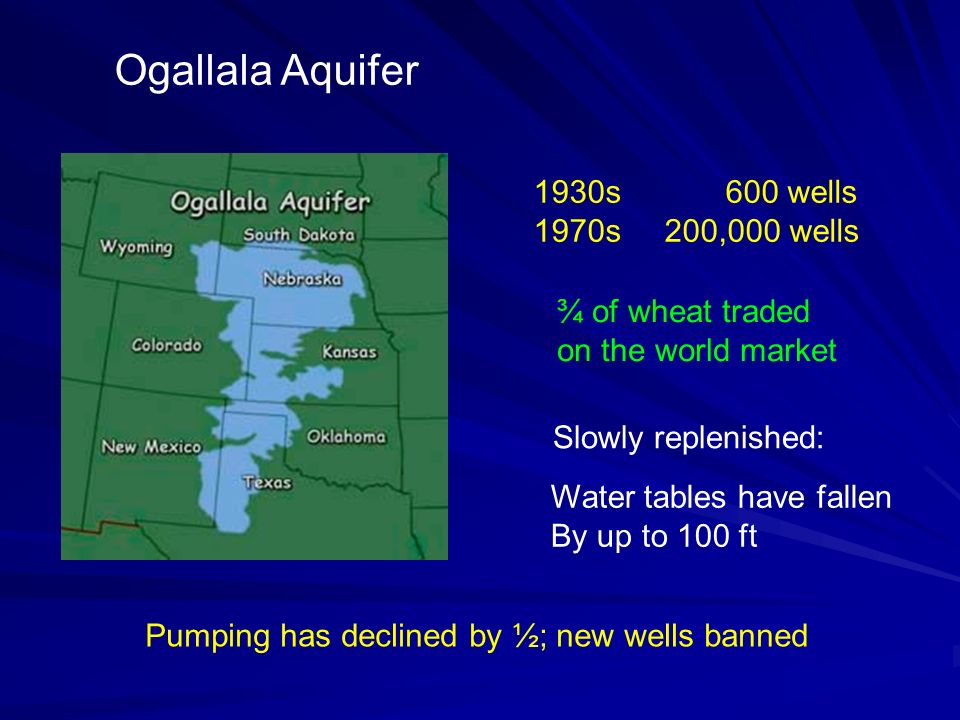 Ogallala Aquifer

Ogallala Aquifer
Wyoming
South Dakota
Nebraska
Colorado
Kansas
New Mexico
Oklahoma
Texas

1930s 600 wells
1970s 200,000 wells

¾ of wheat traded on the world market

Slowly replenished:

Water tables have fallen By up to 100 ft

Pumping has declined by ½; new wells banned